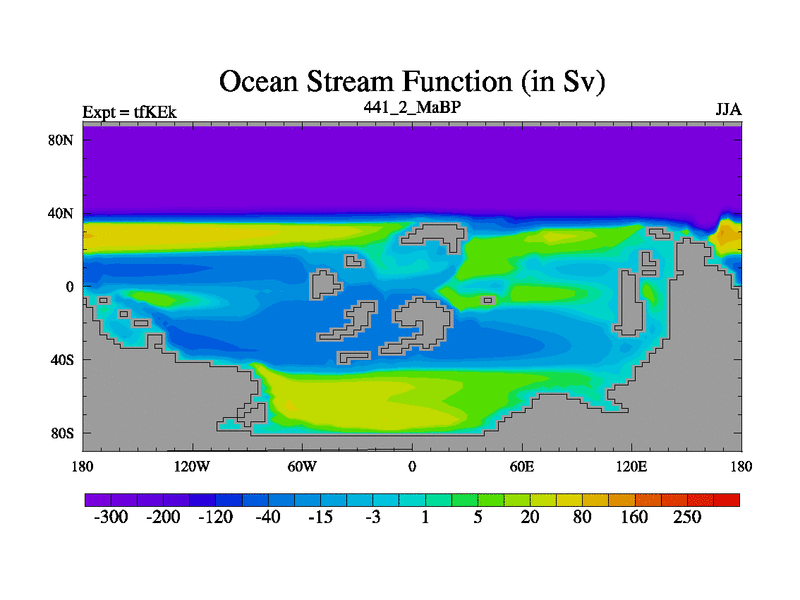 Ocean Stream Function (in Sv)

Expt = tfKEk

441_2_MaBP

JJA

80N

40N

0

40S

80S

180

120W

60W

0

60E

120E

180

-300 -200 -120 -40 -15 -3 1 5 20 80 160 250